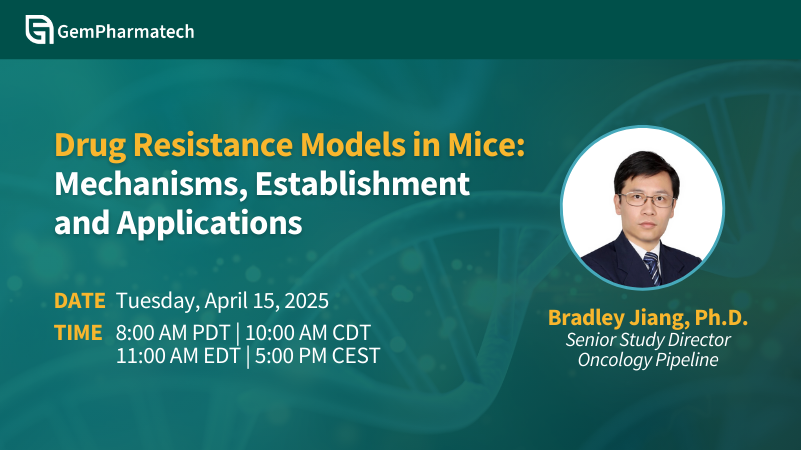 GemPharmatech

Drug Resistance Models in Mice: Mechanisms, Establishment and Applications

DATE Tuesday, April 15, 2025
TIME 8:00 AM PDT | 10:00 AM CDT
11:00 AM EDT | 5:00 PM CEST

Bradley Jiang, Ph.D.
Senior Study Director
Oncology Pipeline